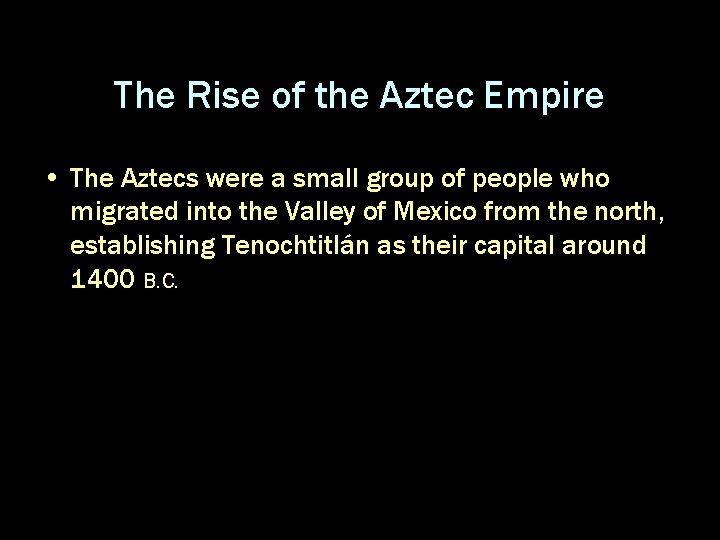 The Rise of the Aztec Empire

• The Aztecs were a small group of people who migrated into the Valley of Mexico from the north, establishing Tenochtitlán as their capital around 1400 B.C.